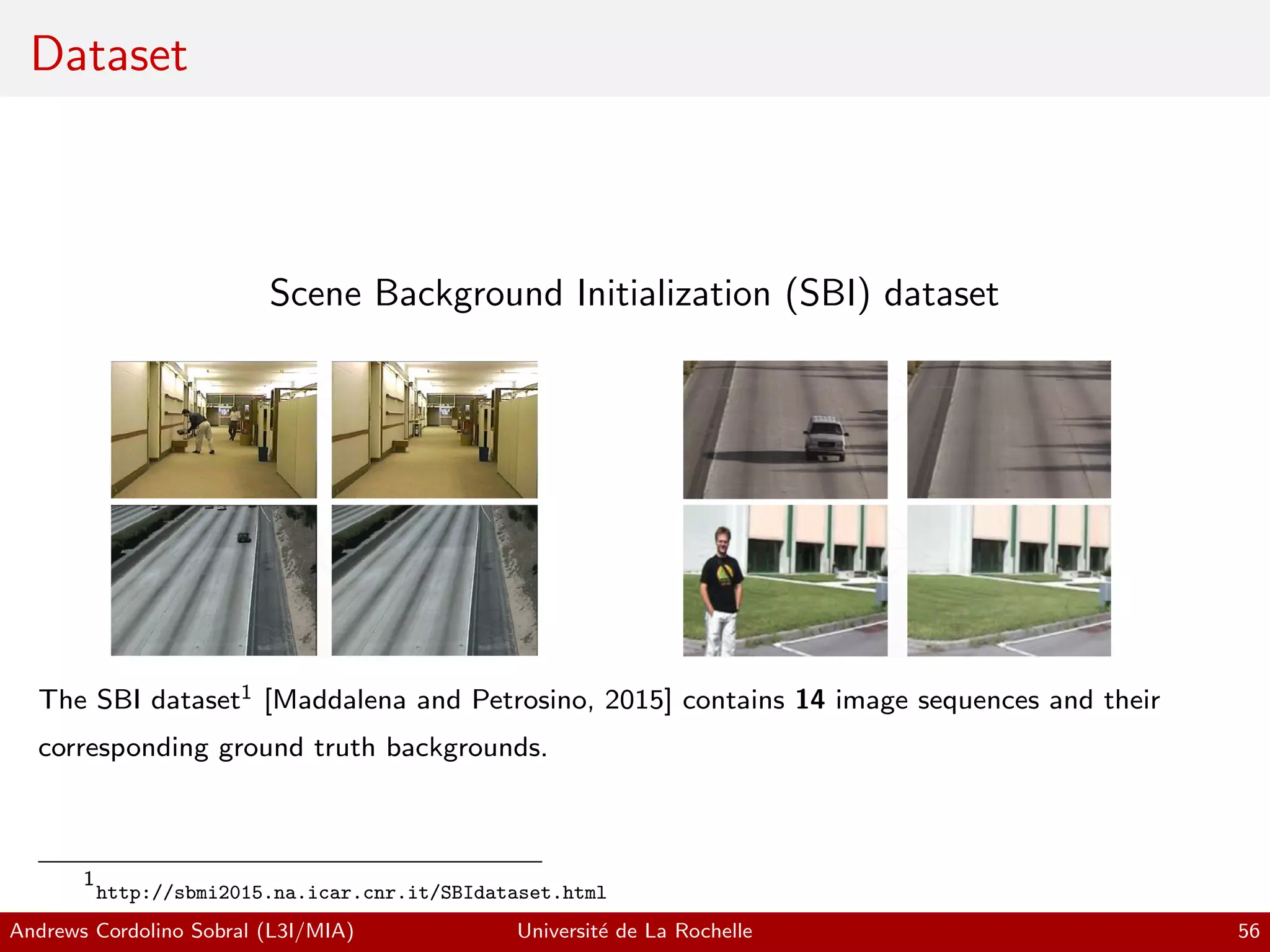 Dataset

Scene Background Initialization (SBI) dataset

The SBI dataset$^1$ [Maddalena and Petrosino, 2015] contains **14** image sequences and their corresponding ground truth backgrounds.

$^1$http://sbmi2015.na.icar.cnr.it/SBIdataset.html

Andrews Cordolino Sobral (L3I/MIA) Université de La Rochelle 56